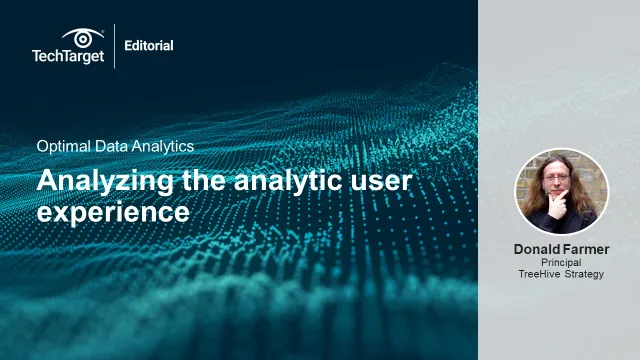 TechTarget

Editorial

Optimal Data Analytics

Analyzing the analytic user experience

Donald Farmer
Principal
TreeHive Strategy